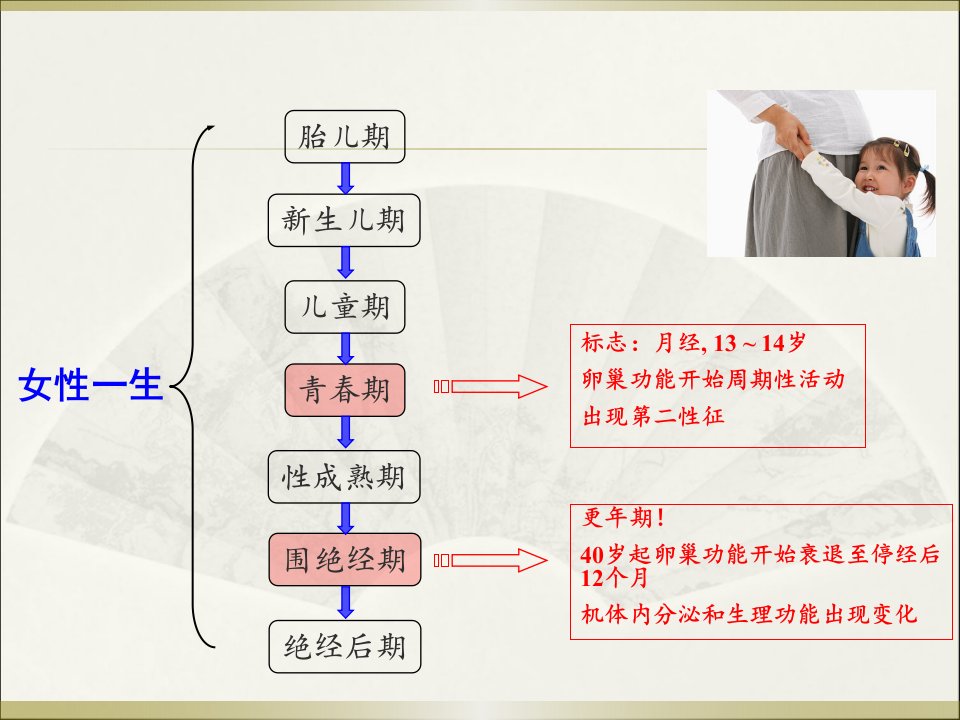 女性一生

胎儿期

新生儿期

儿童期

青春期

性成熟期

围绝经期

绝经后期

标志：月经, 13～14岁

卵巢功能开始周期性活动

出现第二性征

更年期!

40岁起卵巢功能开始衰退至停经后12个月

机体内分泌和生理功能出现变化